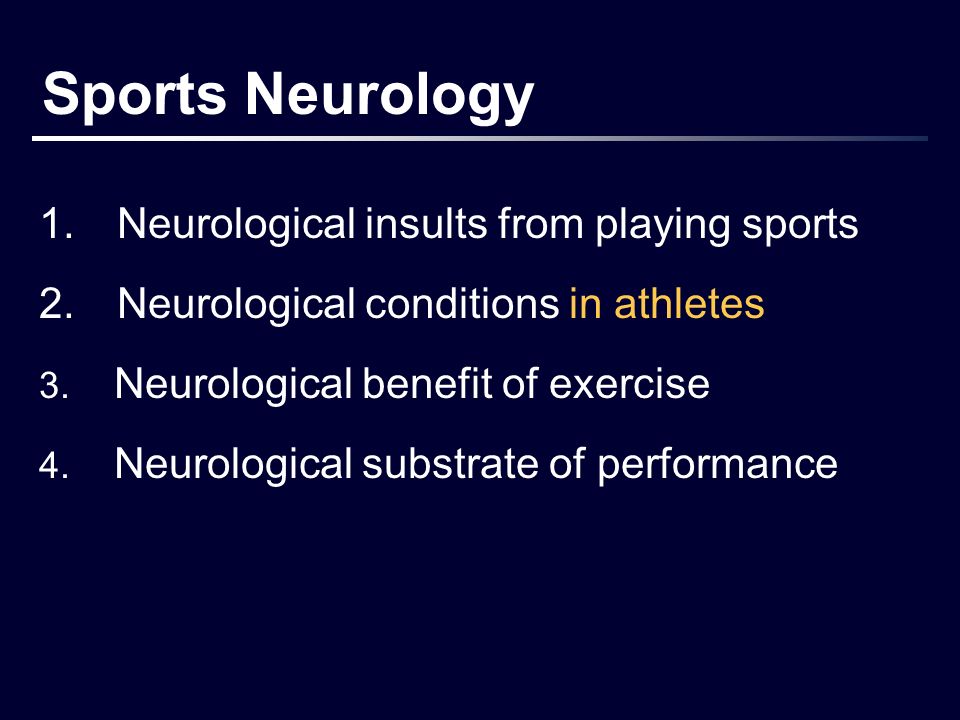 Sports Neurology

1. Neurological insults from playing sports

2. Neurological conditions in athletes

3. Neurological benefit of exercise

4. Neurological substrate of performance